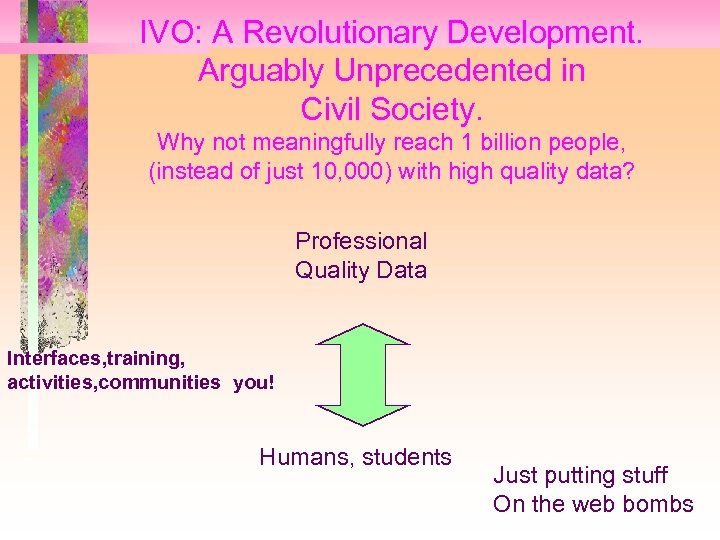 IVO: A Revolutionary Development. Arguably Unprecedented in Civil Society.

Why not meaningfully reach 1 billion people, (instead of just 10,000) with high quality data?

Professional Quality Data

Interfaces,training, activities,communities you!

Humans, students

Just putting stuff On the web bombs